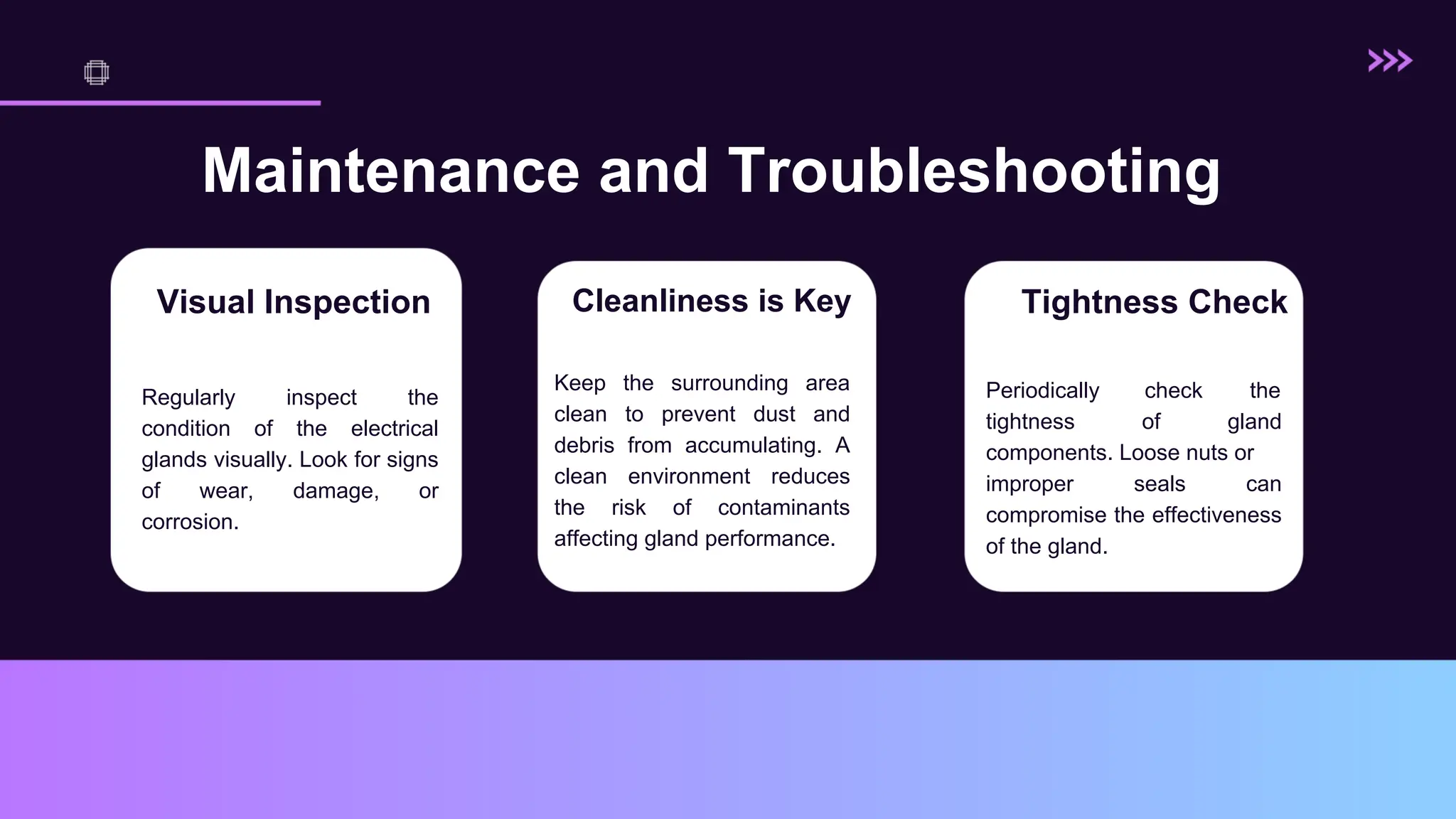 Maintenance and Troubleshooting

Visual Inspection

Regularly inspect the condition of the electrical glands visually. Look for signs of wear, damage, or corrosion.

Cleanliness is Key

Keep the surrounding area clean to prevent dust and debris from accumulating. A clean environment reduces the risk of contaminants affecting gland performance.

Tightness Check

Periodically check the tightness of gland components. Loose nuts or improper seals can compromise the effectiveness of the gland.